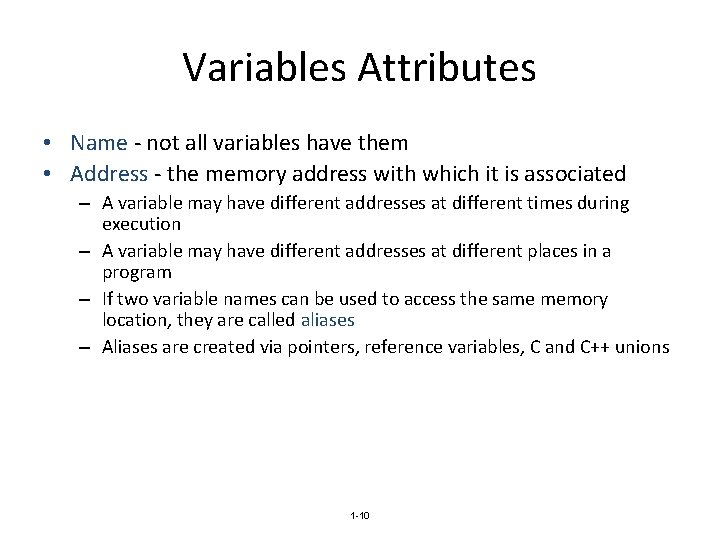 Variables Attributes

• Name - not all variables have them
• Address - the memory address with which it is associated
– A variable may have different addresses at different times during execution
– A variable may have different addresses at different places in a program
– If two variable names can be used to access the same memory location, they are called aliases
– Aliases are created via pointers, reference variables, C and C++ unions

1-10